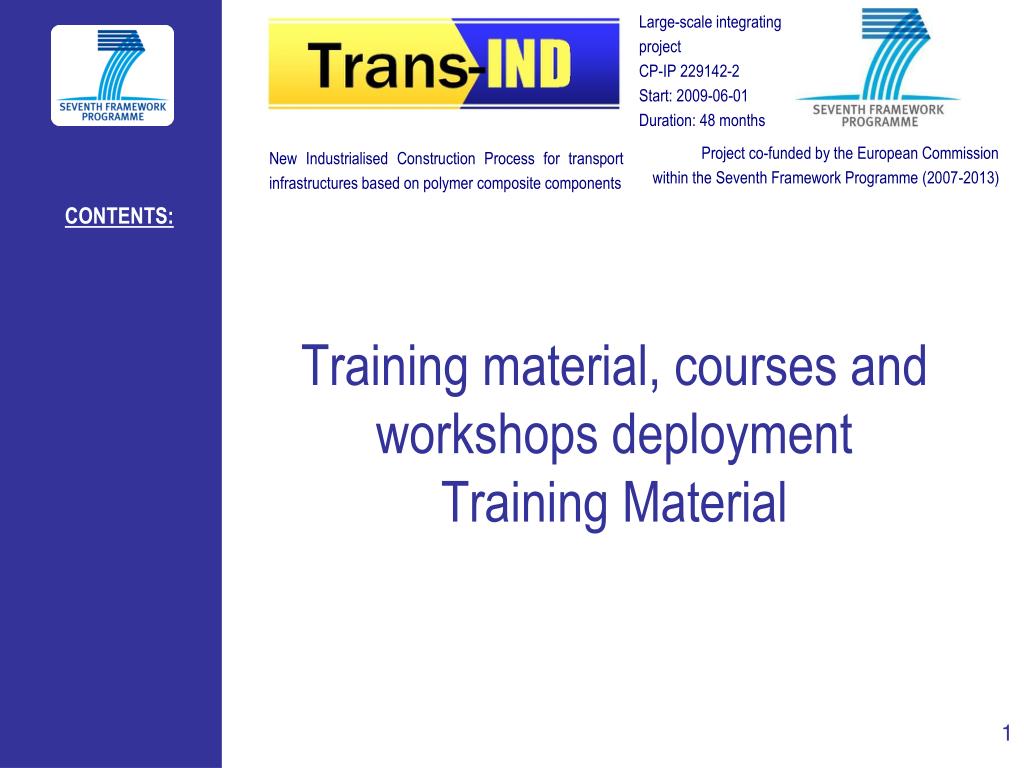 SEVENTH FRAMEWORK PROGRAMME

CONTENTS:

Trans-IND

New Industrialised Construction Process for transport infrastructures based on polymer composite components

Large-scale integrating project
CP-IP 229142-2
Start: 2009-06-01
Duration: 48 months

SEVENTH FRAMEWORK PROGRAMME

Project co-funded by the European Commission within the Seventh Framework Programme (2007-2013)

Training material, courses and workshops deployment
Training Material

1